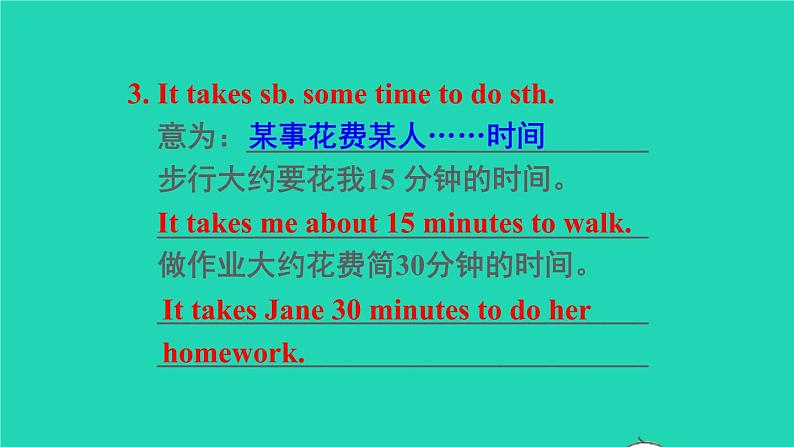 3. It takes sb. some time to do sth.

意为：某事花费某人……时间

步行大约要花我15 分钟的时间。

It takes me about 15 minutes to walk.

做作业大约花费简30分钟的时间。

It takes Jane 30 minutes to do her homework.